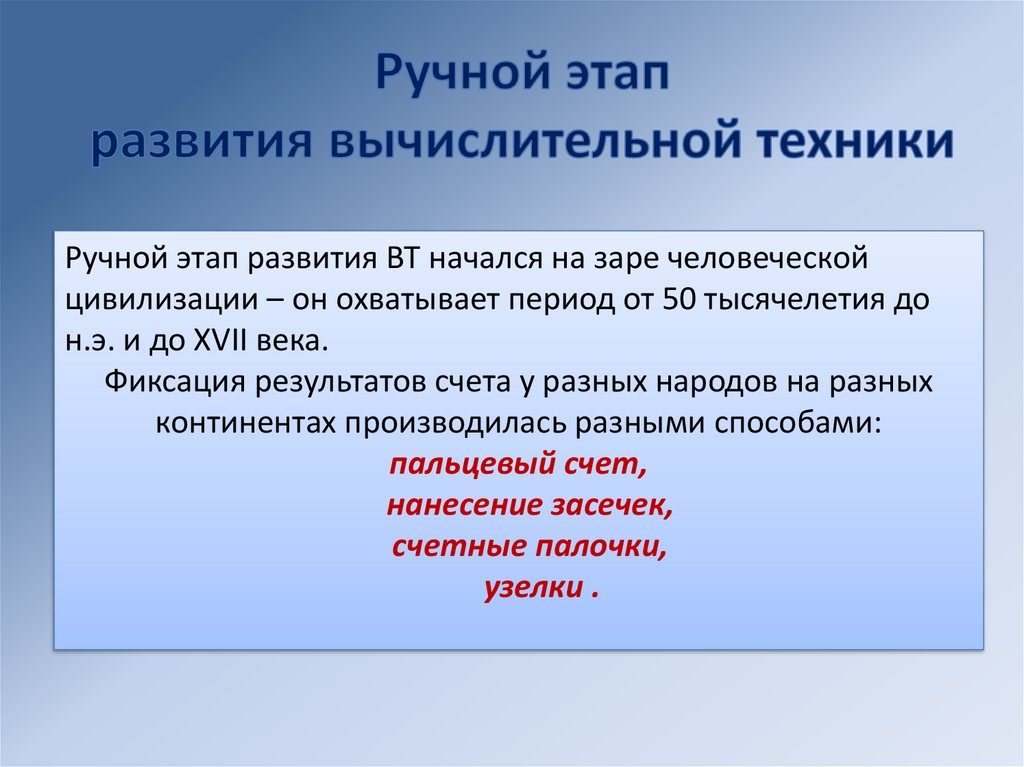 Ручной этап
развития вычислительной техники

Ручной этап развития ВТ начался на заре человеческой цивилизации – он охватывает период от 50 тысячелетия до н.э. и до XVII века.

Фиксация результатов счета у разных народов на разных континентах производилась разными способами:

пальцевый счет,
нанесение засечек,
счетные палочки,
узелки .